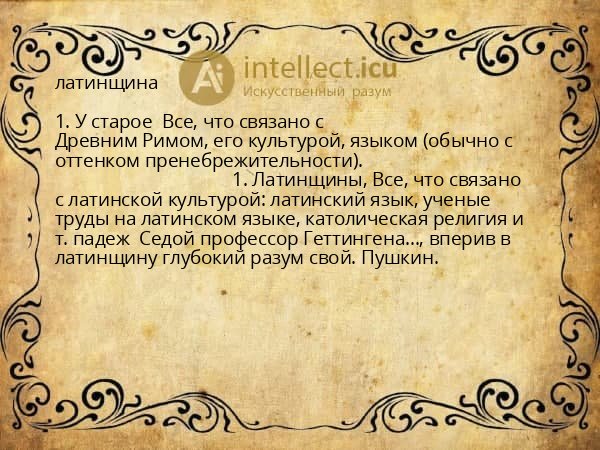 латинщина

Ai intellect.icu
Искусственный разум

1. У старое  Все, что связано с Древним Римом, его культурой, языком (обычно с оттенком пренебрежительности).
1. Латинщины, Все, что связано с латинской культурой: латинский язык, ученые труды на латинском языке, католическая религия и т. падеж  Седой профессор Геттингена..., вперив в латинщину глубокий разум свой. Пушкин.